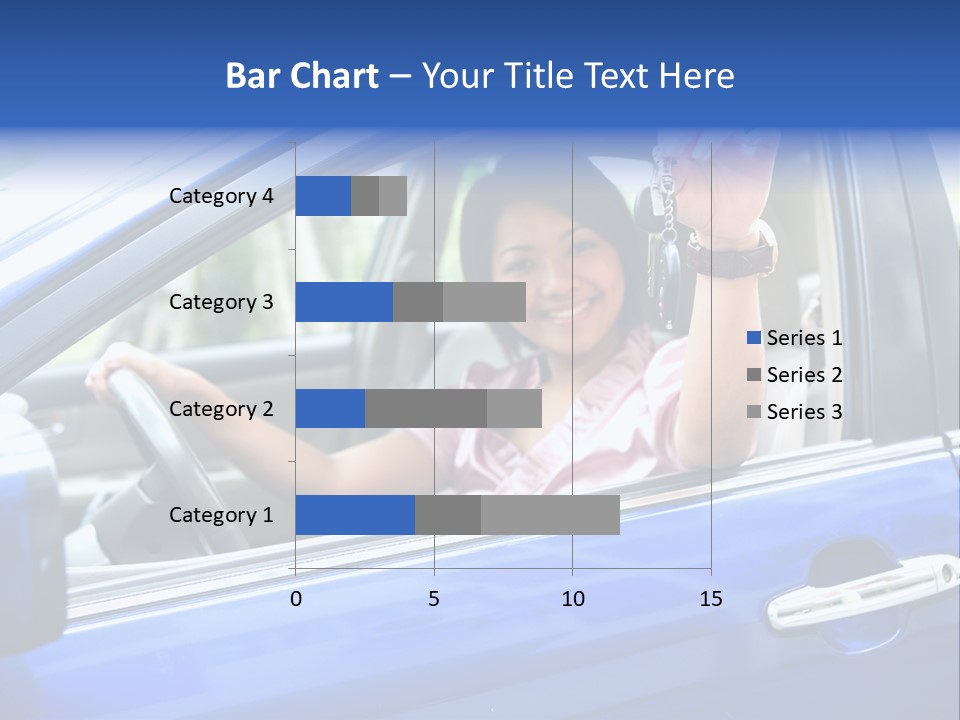 Bar Chart – Your Title Text Here

Category 4
Category 3
Category 2
Category 1

0
5
10
15

Series 1
Series 2
Series 3